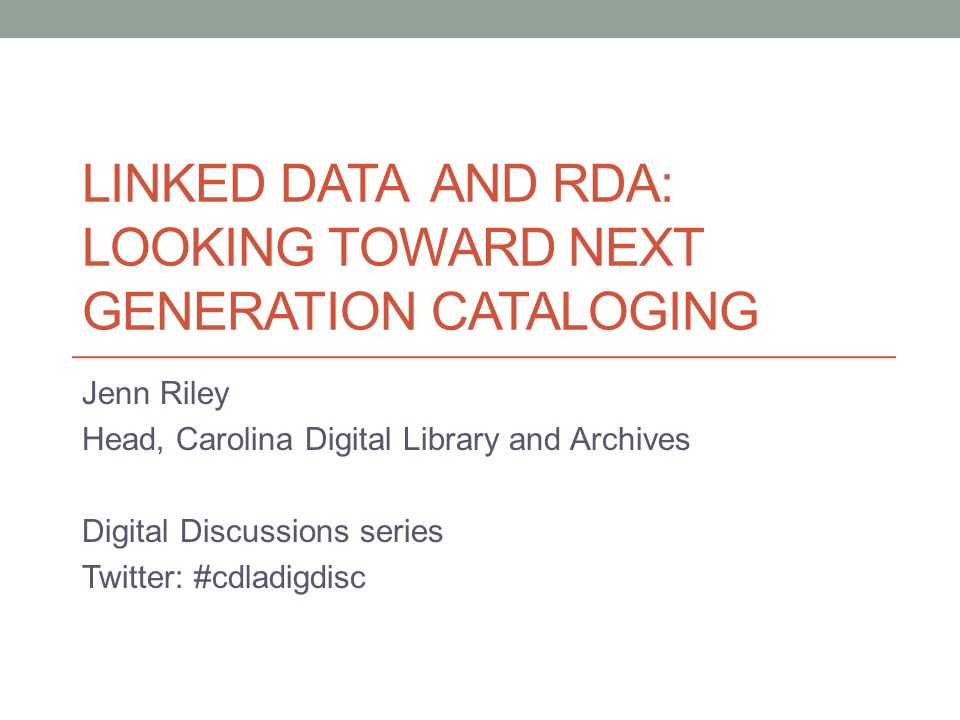 LINKED DATA AND RDA: LOOKING TOWARD NEXT GENERATION CATALOGING

Jenn Riley
Head, Carolina Digital Library and Archives

Digital Discussions series
Twitter: #cdladigdisc